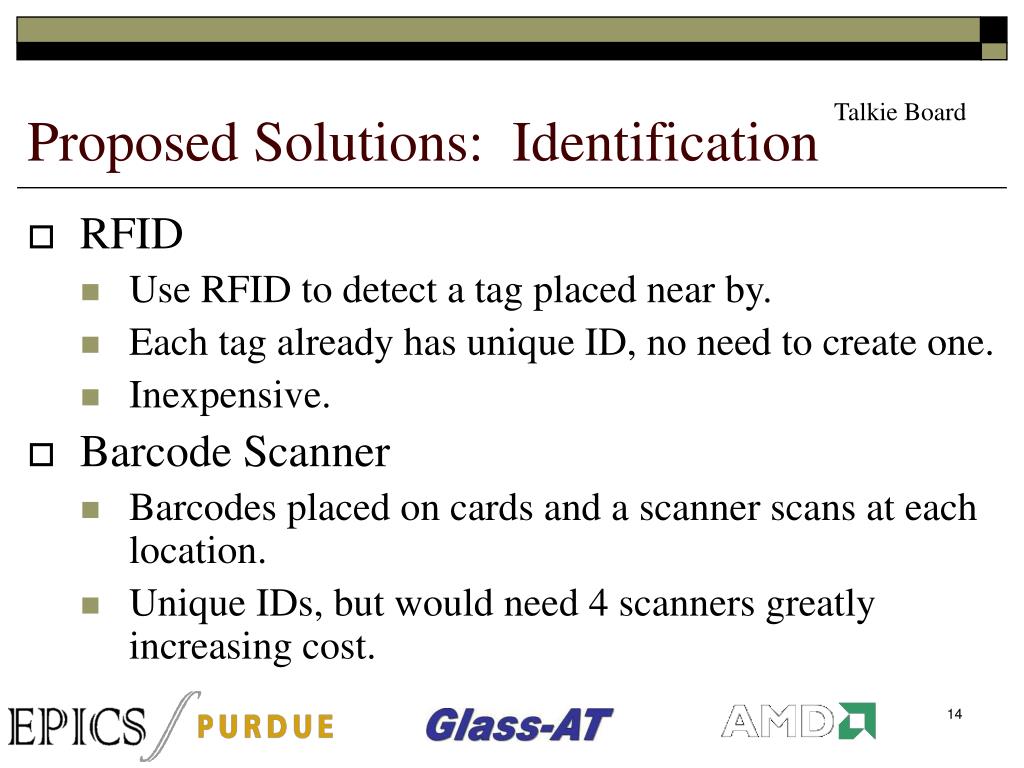 Talkie Board

Proposed Solutions: Identification

RFID

Use RFID to detect a tag placed near by.

Each tag already has unique ID, no need to create one.

Inexpensive.

Barcode Scanner

Barcodes placed on cards and a scanner scans at each location.

Unique IDs, but would need 4 scanners greatly increasing cost.

EPICS PURDUE Glass-AT AMD

14